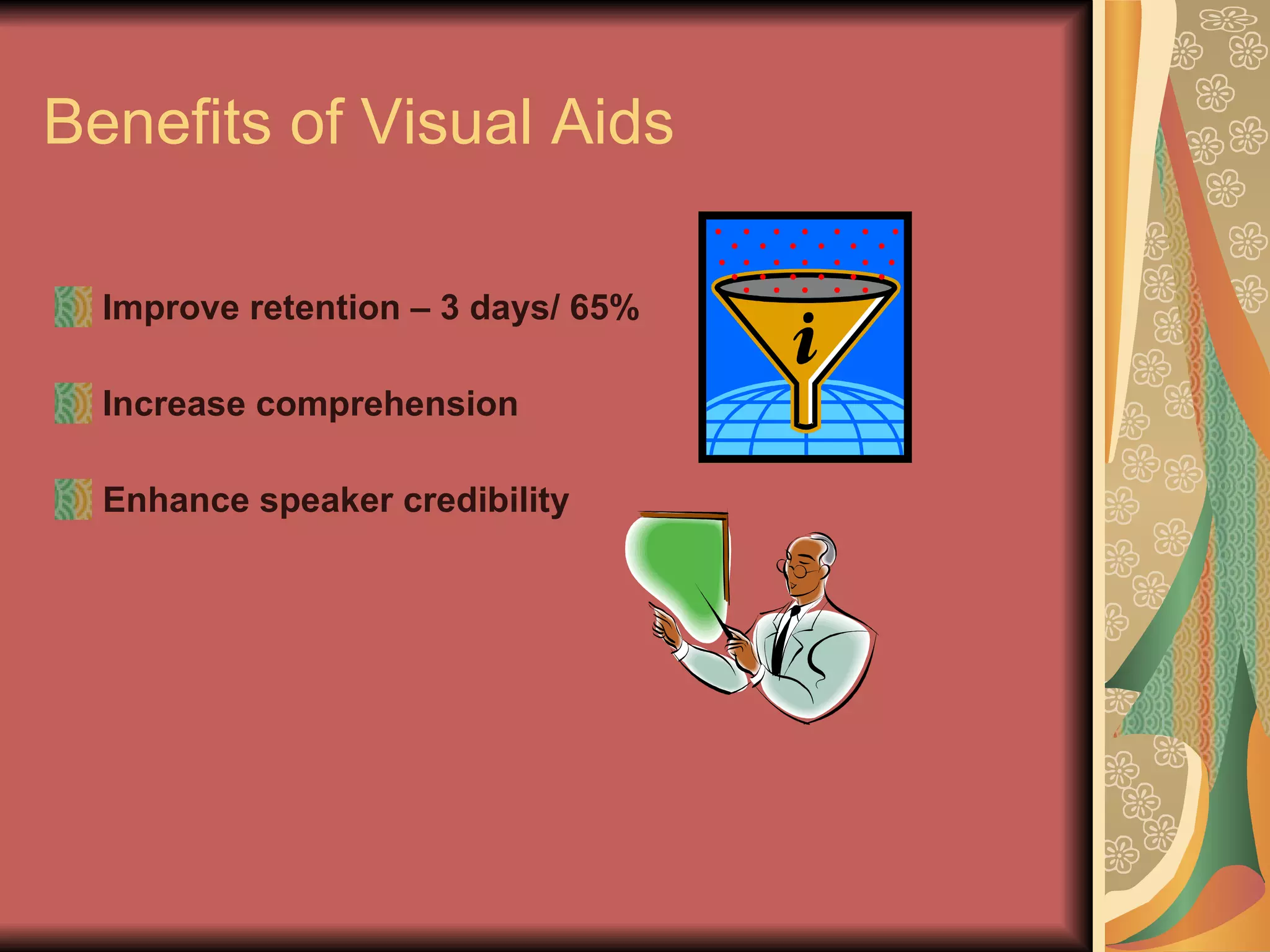 Benefits of Visual Aids

Improve retention – 3 days/ 65%

Increase comprehension

Enhance speaker credibility

i